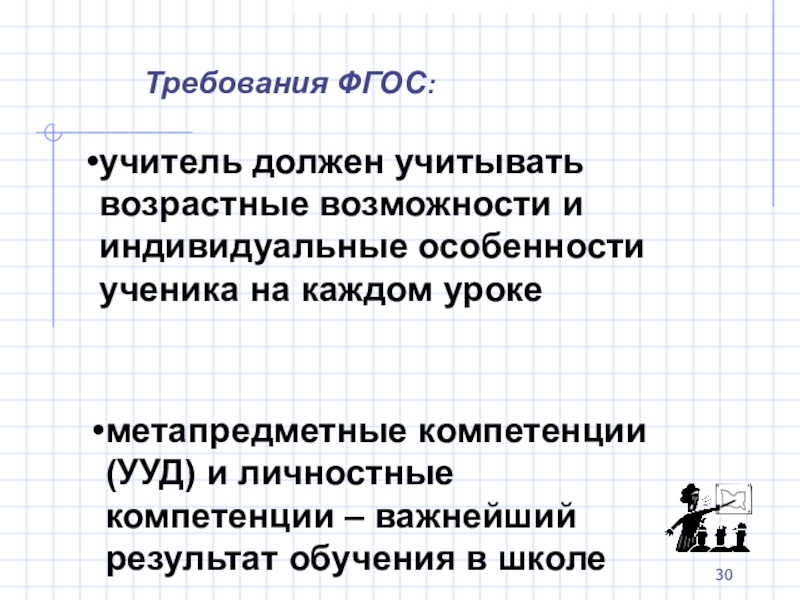 Требования ФГОС:

•учитель должен учитывать возрастные возможности и индивидуальные особенности ученика на каждом уроке

•метапредметные компетенции (УУД) и личностные компетенции – важнейший результат обучения в школе

30